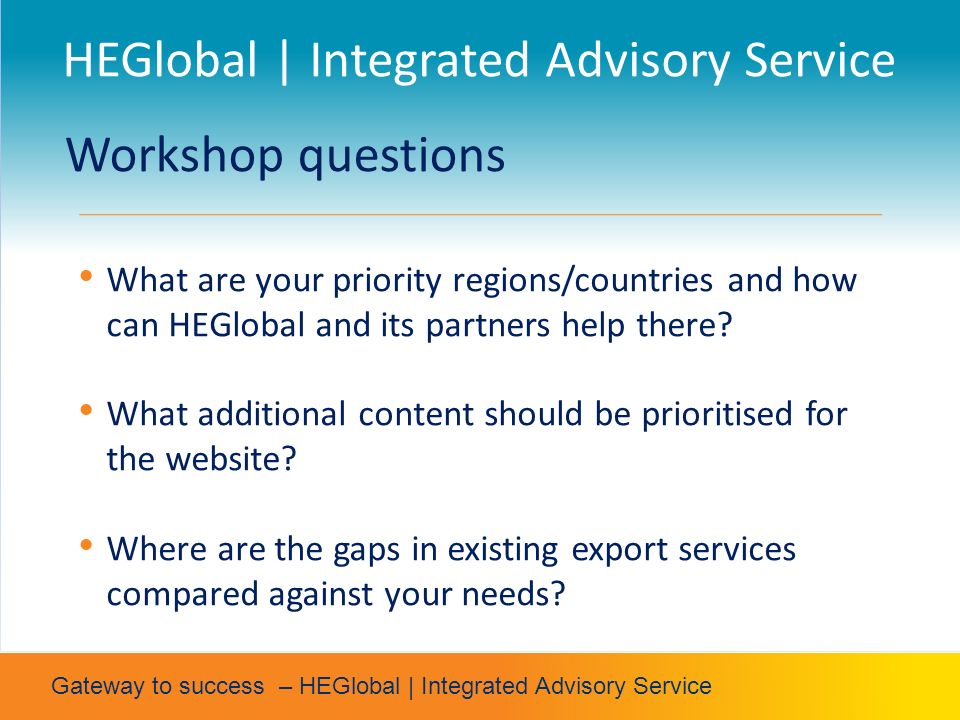 HEGlobal | Integrated Advisory Service

Workshop questions

• What are your priority regions/countries and how can HEGlobal and its partners help there?

• What additional content should be prioritised for the website?

• Where are the gaps in existing export services compared against your needs?

Gateway to success – HEGlobal | Integrated Advisory Service